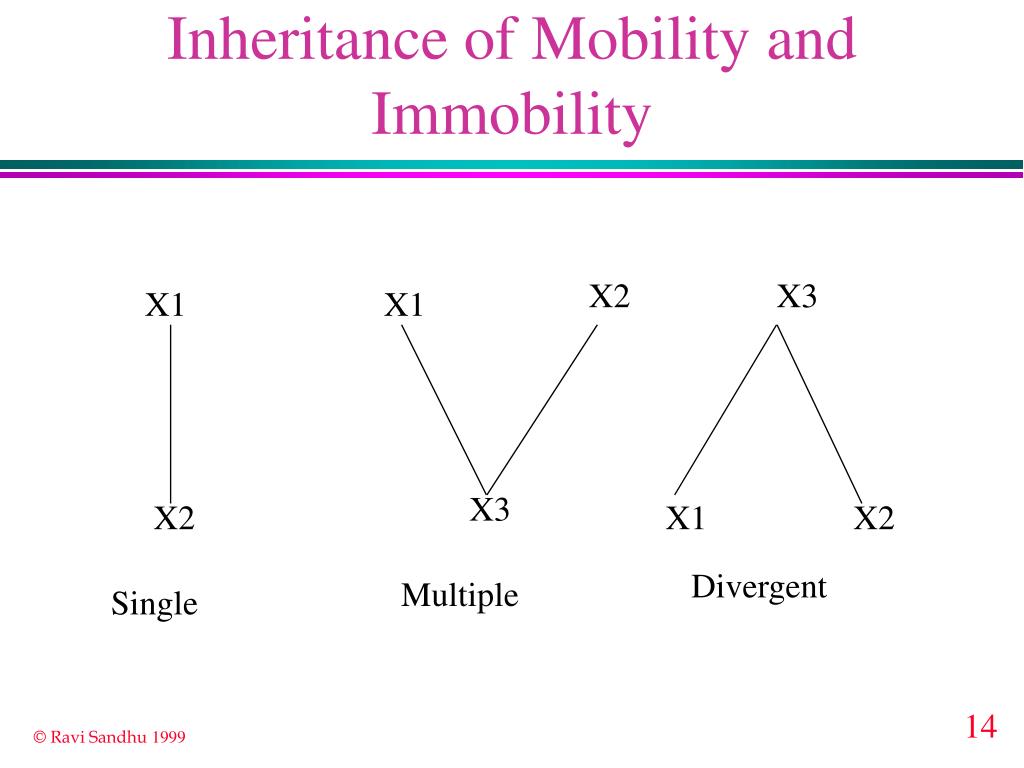 Inheritance of Mobility and Immobility

X1

X2

Single

X1

X2

X3

Multiple

X3

X1

X2

Divergent

© Ravi Sandhu 1999

14